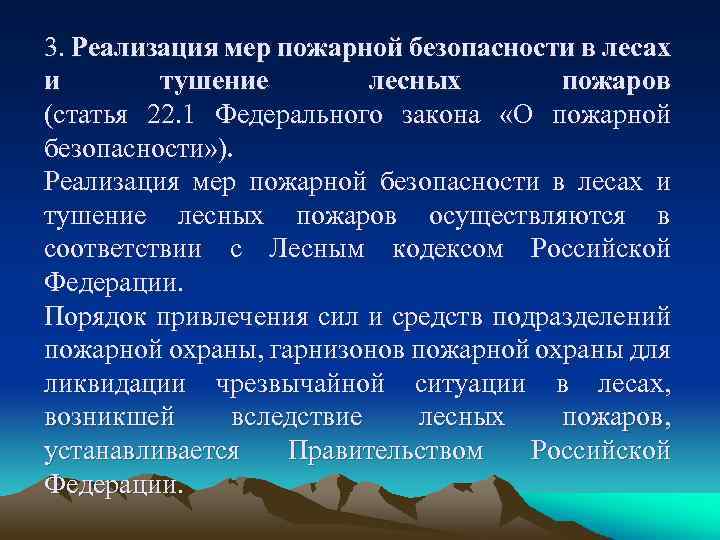 3. Реализация мер пожарной безопасности в лесах и тушение лесных пожаров (статья 22.1 Федерального закона «О пожарной безопасности»).

Реализация мер пожарной безопасности в лесах и тушение лесных пожаров осуществляются в соответствии с Лесным кодексом Российской Федерации.

Порядок привлечения сил и средств подразделений пожарной охраны, гарнизонов пожарной охраны для ликвидации чрезвычайной ситуации в лесах, возникшей вследствие лесных пожаров, устанавливается Правительством Российской Федерации.